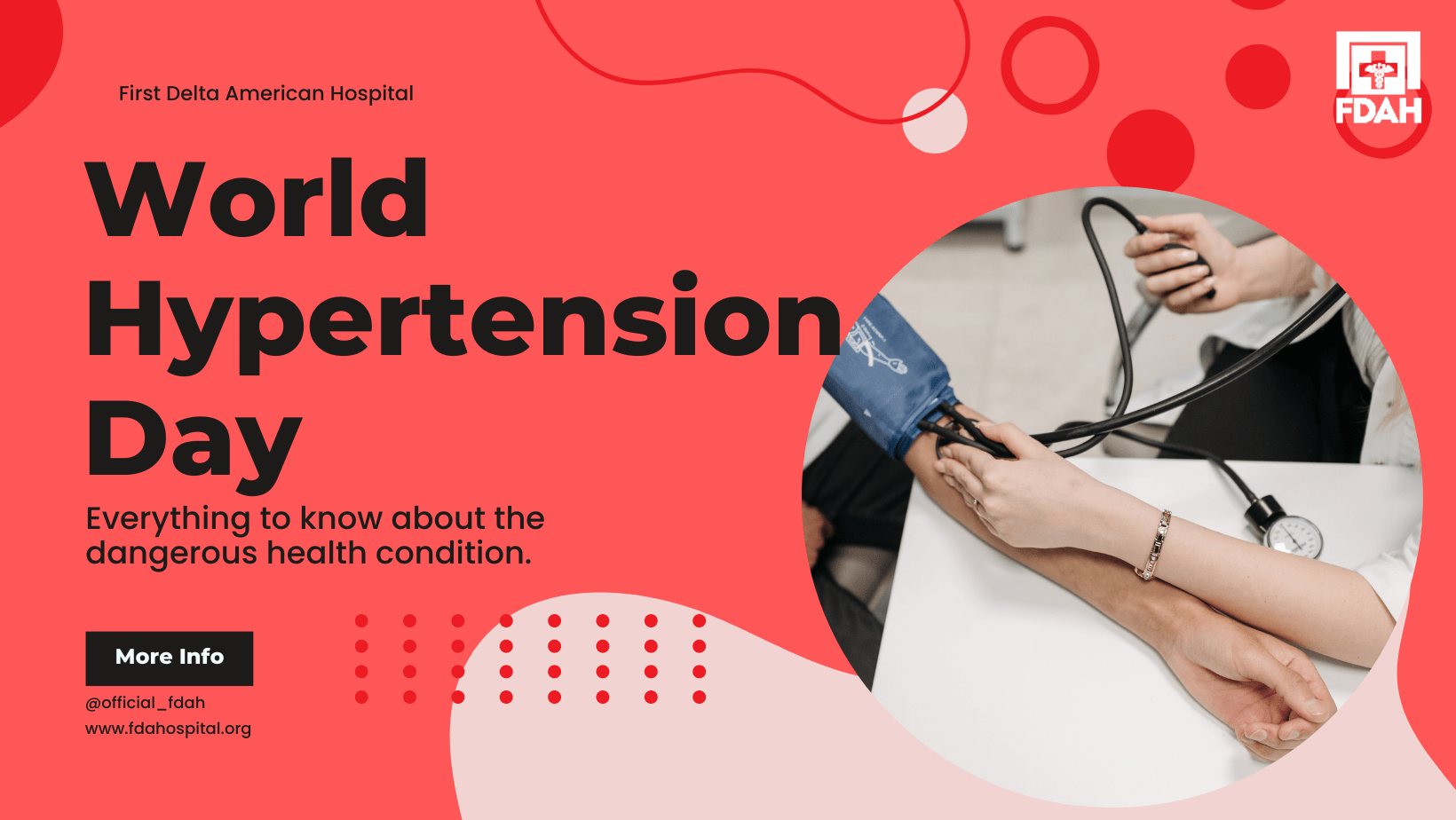 First Delta American Hospital

FDAH

World Hypertension Day

Everything to know about the dangerous health condition.

More Info

@official_fdah
www.fdahospital.org